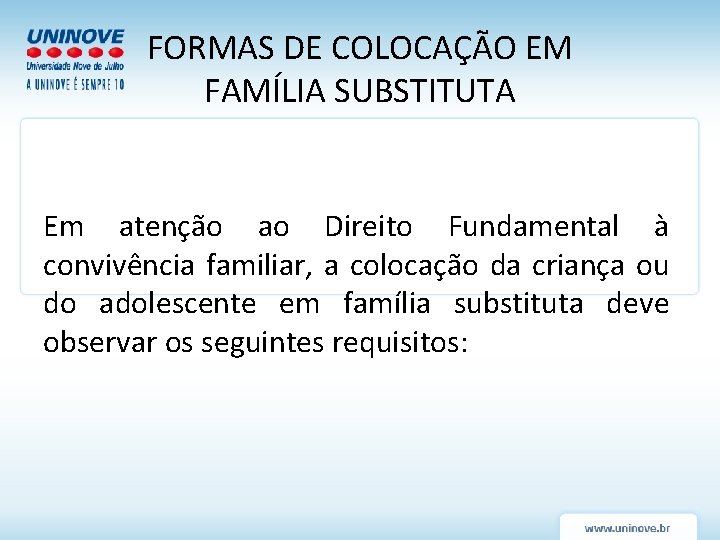 UNINOVE
Universidade Nove de Julho
A UNINOVE É SEMPRE 10

FORMAS DE COLOCAÇÃO EM FAMÍLIA SUBSTITUTA

Em atenção ao Direito Fundamental à convivência familiar, a colocação da criança ou do adolescente em família substituta deve observar os seguintes requisitos:

www.uninove.br